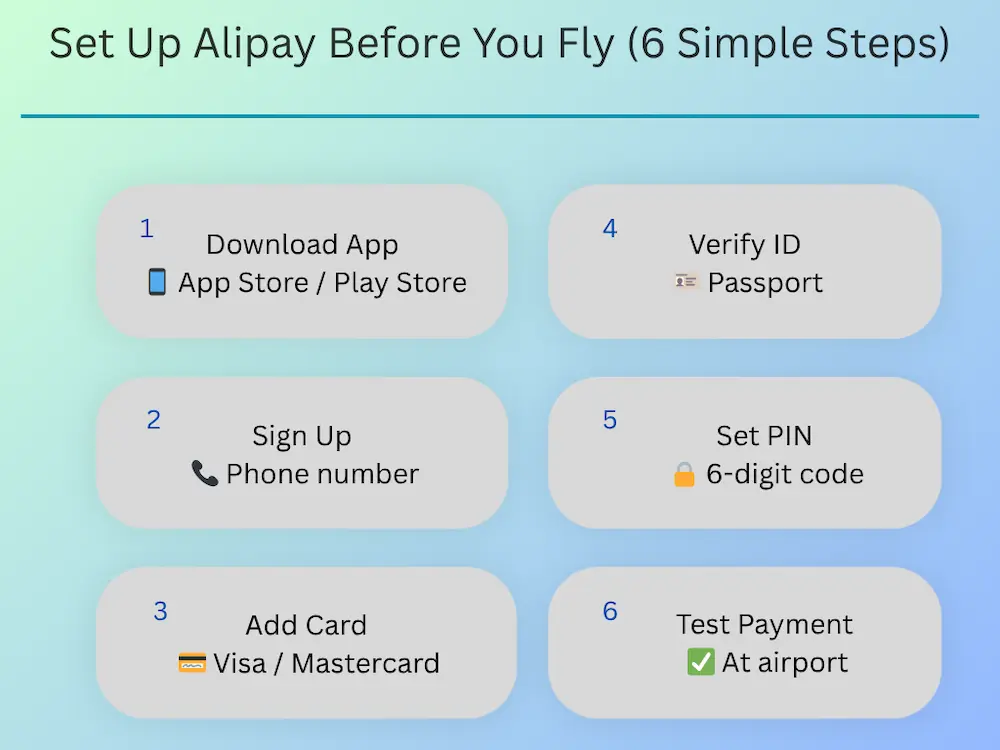 Set Up Alipay Before You Fly (6 Simple Steps)

1
Download App
📱 App Store / Play Store

2
Sign Up
📞 Phone number

3
Add Card
💳 Visa / Mastercard

4
Verify ID
🪪 Passport

5
Set PIN
🔒 6-digit code

6
Test Payment
✅ At airport